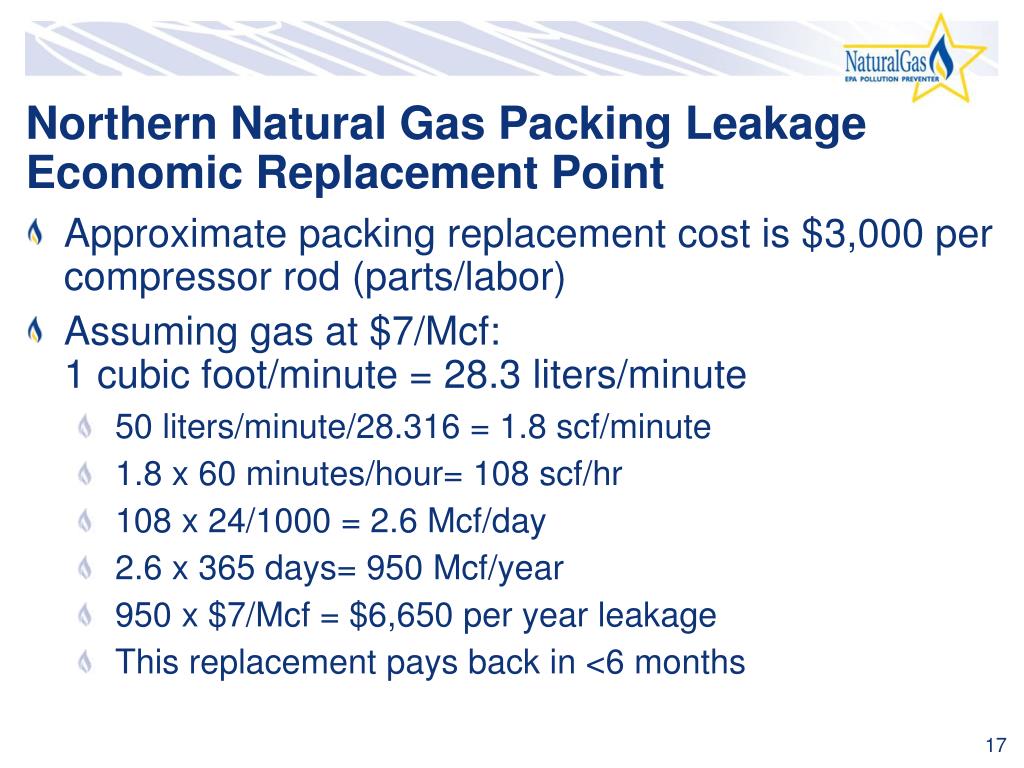 NaturalGas
EPA POLLUTION PREVENTER

Northern Natural Gas Packing Leakage Economic Replacement Point

Approximate packing replacement cost is \$3,000 per compressor rod (parts/labor)

Assuming gas at \$7/Mcf:
1 cubic foot/minute = 28.3 liters/minute

50 liters/minute/28.316 = 1.8 scf/minute

1.8 x 60 minutes/hour= 108 scf/hr

108 x 24/1000 = 2.6 Mcf/day

2.6 x 365 days= 950 Mcf/year

950 x \$7/Mcf = \$6,650 per year leakage

This replacement pays back in <6 months

17